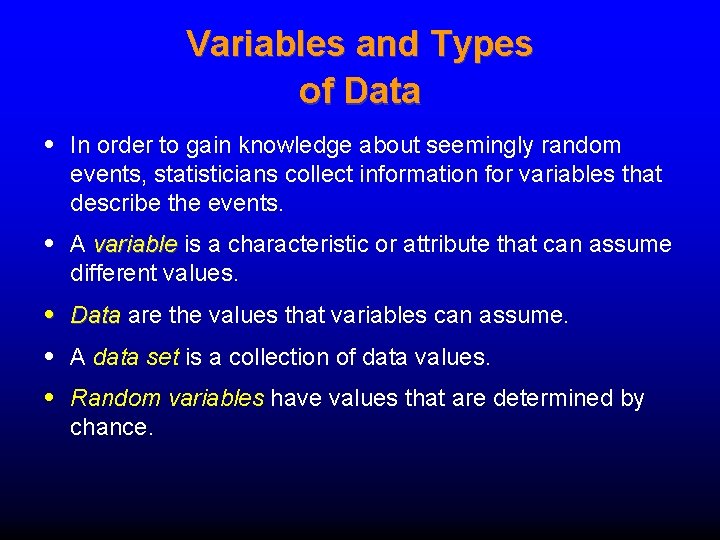 Variables and Types of Data

• In order to gain knowledge about seemingly random events, statisticians collect information for variables that describe the events.

• A variable is a characteristic or attribute that can assume different values.

• Data are the values that variables can assume.

• A data set is a collection of data values.

• Random variables have values that are determined by chance.